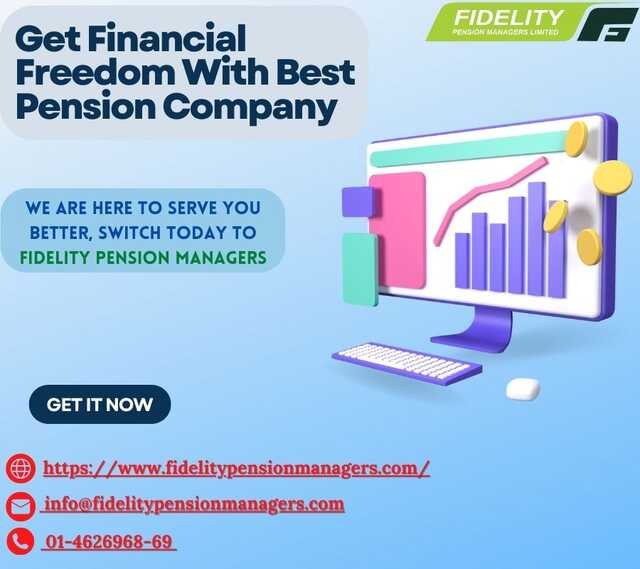 FIDELITY
PENSION MANAGERS LIMITED

Get Financial Freedom With Best Pension Company

WE ARE HERE TO SERVE YOU BETTER, SWITCH TODAY TO FIDELITY PENSION MANAGERS

GET IT NOW

https://www.fidelitypensionmanagers.com/

info@fidelitypensionmanagers.com

01-4626968-69